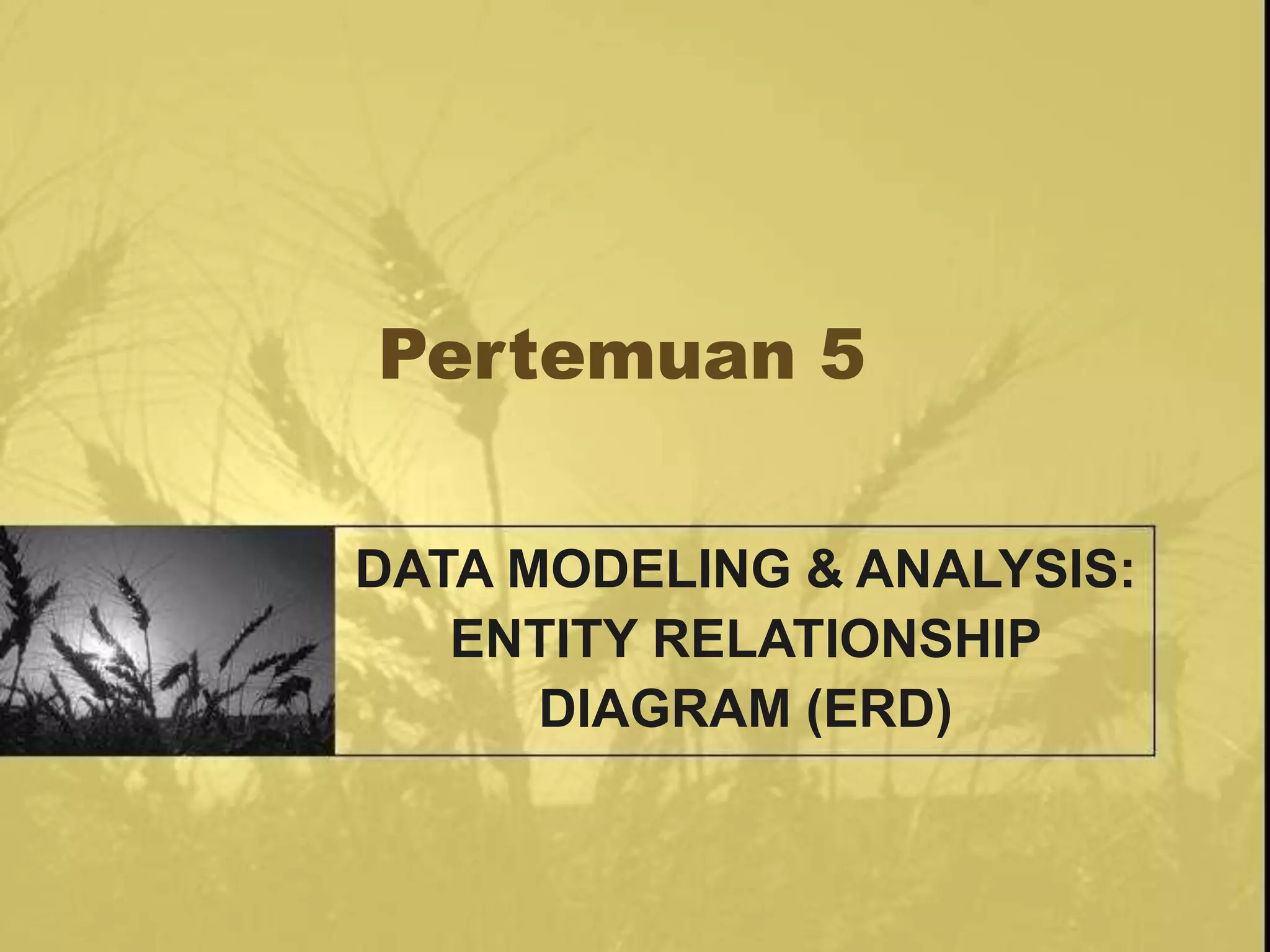 Pertemuan 5

DATA MODELING & ANALYSIS: ENTITY RELATIONSHIP DIAGRAM (ERD)